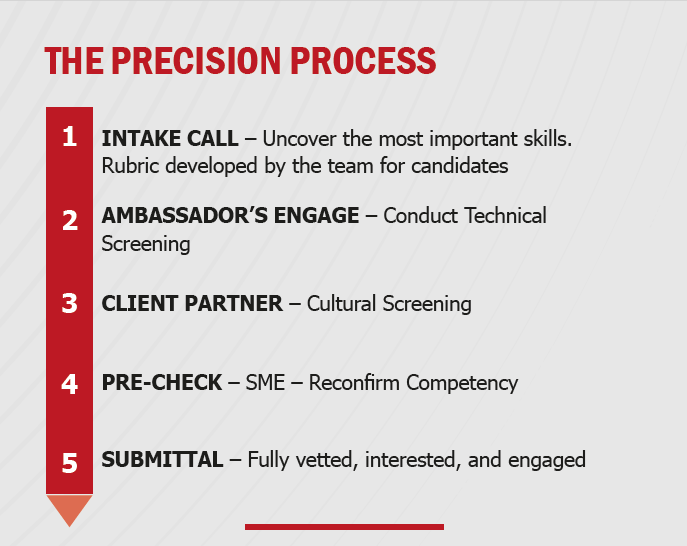 THE PRECISION PROCESS

1 INTAKE CALL – Uncover the most important skills. Rubric developed by the team for candidates

2 AMBASSADOR'S ENGAGE – Conduct Technical Screening

3 CLIENT PARTNER – Cultural Screening

4 PRE-CHECK – SME – Reconfirm Competency

5 SUBMITTAL – Fully vetted, interested, and engaged